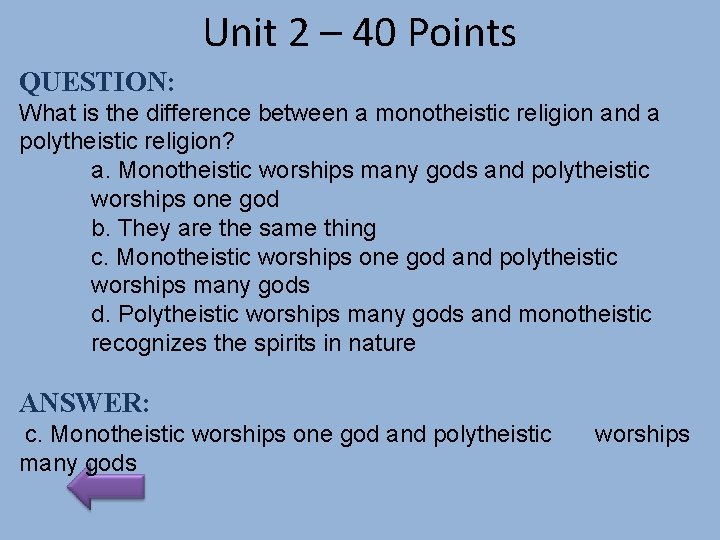 Unit 2 – 40 Points

QUESTION:
What is the difference between a monotheistic religion and a polytheistic religion?

a. Monotheistic worships many gods and polytheistic worships one god
b. They are the same thing
c. Monotheistic worships one god and polytheistic worships many gods
d. Polytheistic worships many gods and monotheistic recognizes the spirits in nature

ANSWER:
c. Monotheistic worships one god and polytheistic worships many gods